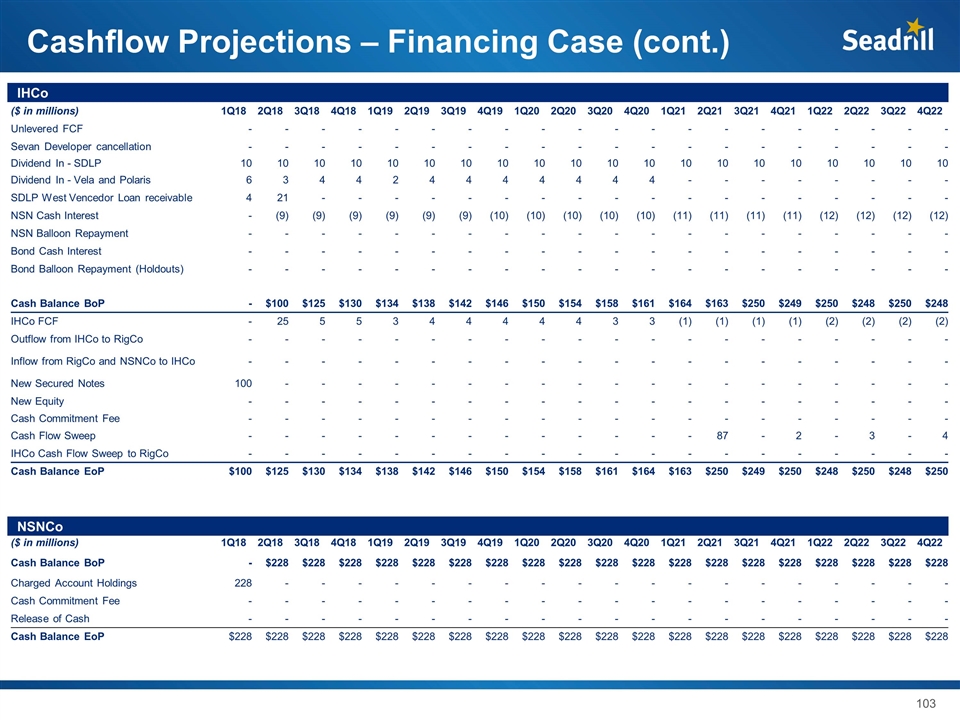 Cashflow Projections – Financing Case (cont.)

Seadrill

IHCo

| ($ in millions) | 1Q18 | 2Q18 | 3Q18 | 4Q18 | 1Q19 | 2Q19 | 3Q19 | 4Q19 | 1Q20 | 2Q20 | 3Q20 | 4Q20 | 1Q21 | 2Q21 | 3Q21 | 4Q21 | 1Q22 | 2Q22 | 3Q22 | 4Q22 |
|---|---|---|---|---|---|---|---|---|---|---|---|---|---|---|---|---|---|---|---|---|
| Unlevered FCF | - | - | - | - | - | - | - | - | - | - | - | - | - | - | - | - | - | - | - | - |
| Sevan Developer cancellation | - | - | - | - | - | - | - | - | - | - | - | - | - | - | - | - | - | - | - | - |
| Dividend In - SDLP | 10 | 10 | 10 | 10 | 10 | 10 | 10 | 10 | 10 | 10 | 10 | 10 | 10 | 10 | 10 | 10 | 10 | 10 | 10 | 10 |
| Dividend In - Vela and Polaris | 6 | 3 | 4 | 4 | 2 | 4 | 4 | 4 | 4 | 4 | 4 | 4 | - | - | - | - | - | - | - | - |
| SDLP West Vencedor Loan receivable | 4 | 21 | - | - | - | - | - | - | - | - | - | - | - | - | - | - | - | - | - | - |
| NSN Cash Interest | - | (9) | (9) | (9) | (9) | (9) | (9) | (10) | (10) | (10) | (10) | (10) | (11) | (11) | (11) | (11) | (12) | (12) | (12) | (12) |
| NSN Balloon Repayment | - | - | - | - | - | - | - | - | - | - | - | - | - | - | - | - | - | - | - | - |
| Bond Cash Interest | - | - | - | - | - | - | - | - | - | - | - | - | - | - | - | - | - | - | - | - |
| Bond Balloon Repayment (Holdouts) | - | - | - | - | - | - | - | - | - | - | - | - | - | - | - | - | - | - | - | - |
| Cash Balance BoP | - | $100 | $125 | $130 | $134 | $138 | $142 | $146 | $150 | $154 | $158 | $161 | $164 | $163 | $250 | $249 | $250 | $248 | $250 | $248 |
| IHCo FCF | - | 25 | 5 | 5 | 3 | 4 | 4 | 4 | 4 | 4 | 3 | 3 | (1) | (1) | (1) | (1) | (2) | (2) | (2) | (2) |
| Outflow from IHCo to RigCo | - | - | - | - | - | - | - | - | - | - | - | - | - | - | - | - | - | - | - | - |
| Inflow from RigCo and NSNCo to IHCo | - | - | - | - | - | - | - | - | - | - | - | - | - | - | - | - | - | - | - | - |
| New Secured Notes | 100 | - | - | - | - | - | - | - | - | - | - | - | - | - | - | - | - | - | - | - |
| New Equity | - | - | - | - | - | - | - | - | - | - | - | - | - | - | - | - | - | - | - | - |
| Cash Commitment Fee | - | - | - | - | - | - | - | - | - | - | - | - | - | - | - | - | - | - | - | - |
| Cash Flow Sweep | - | - | - | - | - | - | - | - | - | - | - | - | - | 87 | - | 2 | - | 3 | - | 4 |
| IHCo Cash Flow Sweep to RigCo | - | - | - | - | - | - | - | - | - | - | - | - | - | - | - | - | - | - | - | - |
| Cash Balance EoP | $100 | $125 | $130 | $134 | $138 | $142 | $146 | $150 | $154 | $158 | $161 | $164 | $163 | $250 | $249 | $250 | $248 | $250 | $248 | $250 |

NSNCo

| ($ in millions) | 1Q18 | 2Q18 | 3Q18 | 4Q18 | 1Q19 | 2Q19 | 3Q19 | 4Q19 | 1Q20 | 2Q20 | 3Q20 | 4Q20 | 1Q21 | 2Q21 | 3Q21 | 4Q21 | 1Q22 | 2Q22 | 3Q22 | 4Q22 |
|---|---|---|---|---|---|---|---|---|---|---|---|---|---|---|---|---|---|---|---|---|
| Cash Balance BoP | - | $228 | $228 | $228 | $228 | $228 | $228 | $228 | $228 | $228 | $228 | $228 | $228 | $228 | $228 | $228 | $228 | $228 | $228 | $228 |
| Charged Account Holdings | 228 | - | - | - | - | - | - | - | - | - | - | - | - | - | - | - | - | - | - | - |
| Cash Commitment Fee | - | - | - | - | - | - | - | - | - | - | - | - | - | - | - | - | - | - | - | - |
| Release of Cash | - | - | - | - | - | - | - | - | - | - | - | - | - | - | - | - | - | - | - | - |
| Cash Balance EoP | $228 | $228 | $228 | $228 | $228 | $228 | $228 | $228 | $228 | $228 | $228 | $228 | $228 | $228 | $228 | $228 | $228 | $228 | $228 | $228 |

103